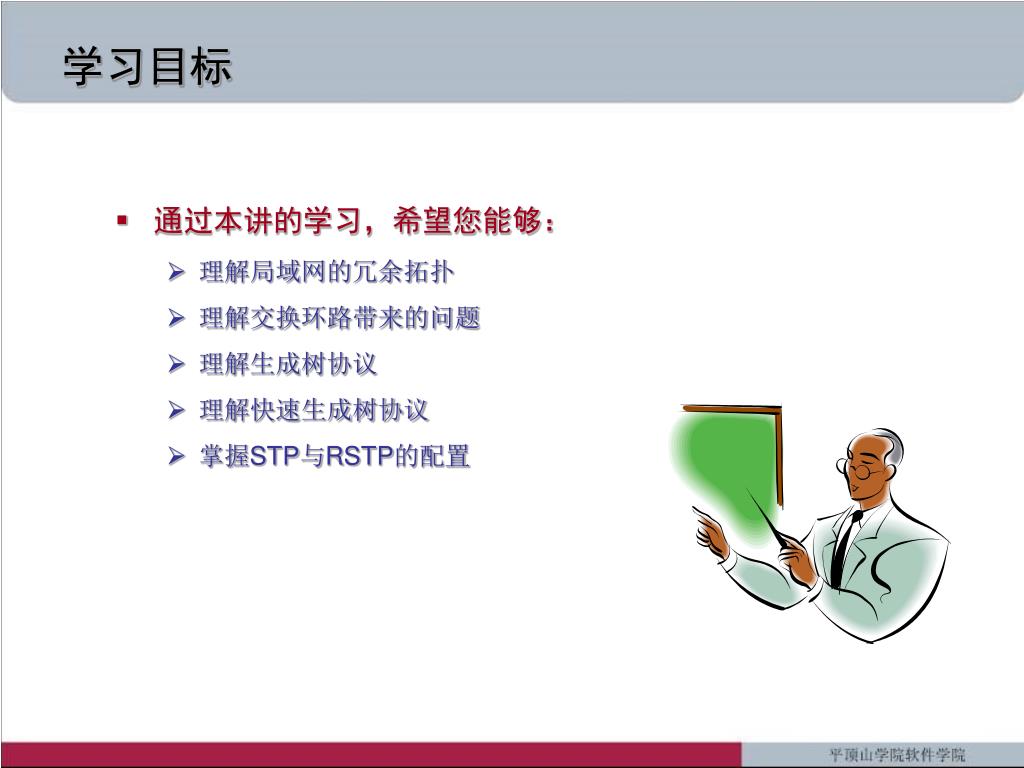 学习目标

▪ 通过本讲的学习，希望您能够：
➢ 理解局域网的冗余拓扑
➢ 理解交换环路带来的问题
➢ 理解生成树协议
➢ 理解快速生成树协议
➢ 掌握STP与RSTP的配置

平顶山学院软件学院